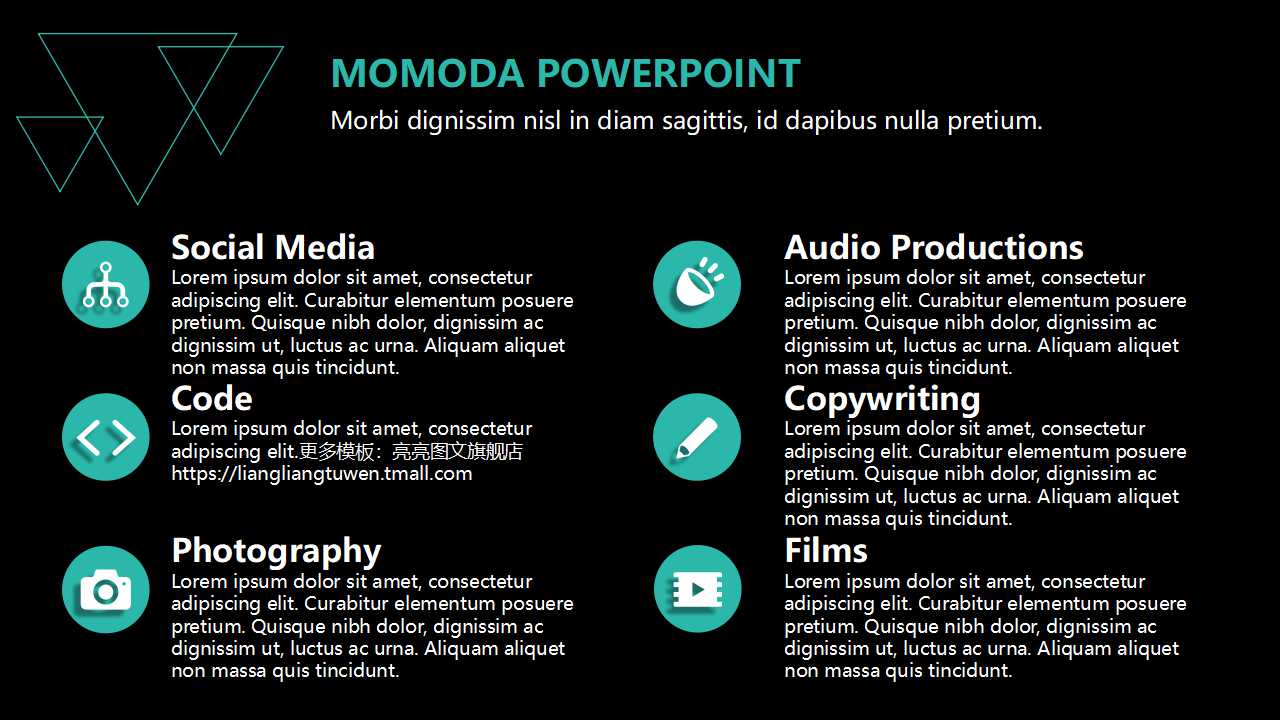 MOMODA POWERPOINT

Morbi dignissim nisl in diam sagittis, id dapibus nulla pretium.

Social Media
Lorem ipsum dolor sit amet, consectetur adipiscing elit. Curabitur elementum posuere pretium. Quisque nibh dolor, dignissim ac dignissim ut, luctus ac urna. Aliquam aliquet non massa quis tincidunt.

Code
Lorem ipsum dolor sit amet, consectetur adipiscing elit.更多模板：亮亮图文旗舰店 https://liangliangtuwen.tmall.com

Photography
Lorem ipsum dolor sit amet, consectetur adipiscing elit. Curabitur elementum posuere pretium. Quisque nibh dolor, dignissim ac dignissim ut, luctus ac urna. Aliquam aliquet non massa quis tincidunt.

Audio Productions
Lorem ipsum dolor sit amet, consectetur adipiscing elit. Curabitur elementum posuere pretium. Quisque nibh dolor, dignissim ac dignissim ut, luctus ac urna. Aliquam aliquet non massa quis tincidunt.

Copywriting
Lorem ipsum dolor sit amet, consectetur adipiscing elit. Curabitur elementum posuere pretium. Quisque nibh dolor, dignissim ac dignissim ut, luctus ac urna. Aliquam aliquet non massa quis tincidunt.

Films
Lorem ipsum dolor sit amet, consectetur adipiscing elit. Curabitur elementum posuere pretium. Quisque nibh dolor, dignissim ac dignissim ut, luctus ac urna. Aliquam aliquet non massa quis tincidunt.